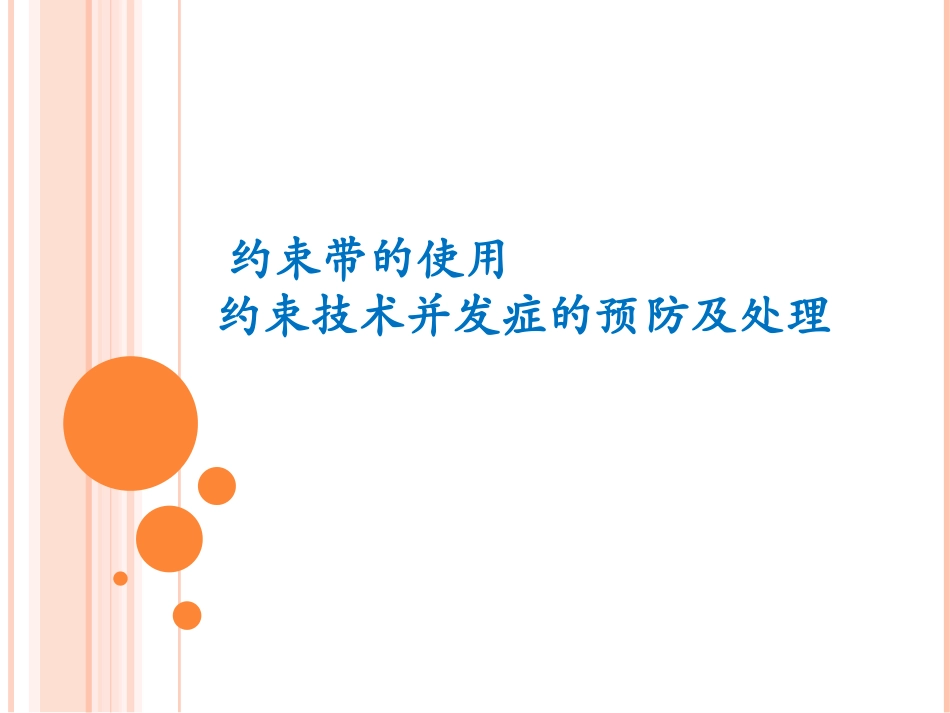 约束带的使用
约束技术并发症的预防及处理